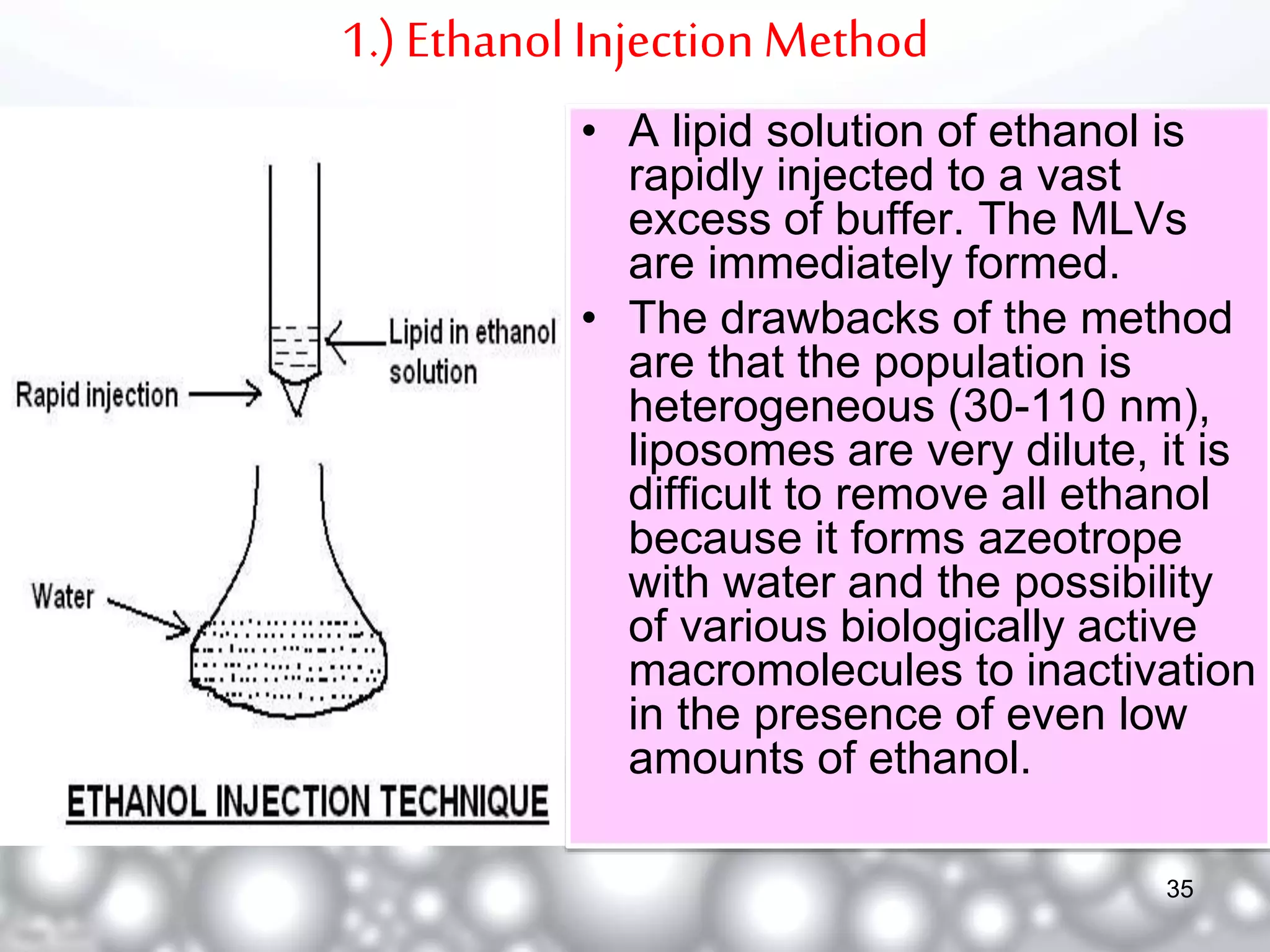 1.) Ethanol Injection Method

Lipid in ethanol solution

Rapid injection

Water

ETHANOL INJECTION TECHNIQUE

• A lipid solution of ethanol is rapidly injected to a vast excess of buffer. The MLVs are immediately formed.

• The drawbacks of the method are that the population is heterogeneous (30-110 nm), liposomes are very dilute, it is difficult to remove all ethanol because it forms azeotrope with water and the possibility of various biologically active macromolecules to inactivation in the presence of even low amounts of ethanol.

35